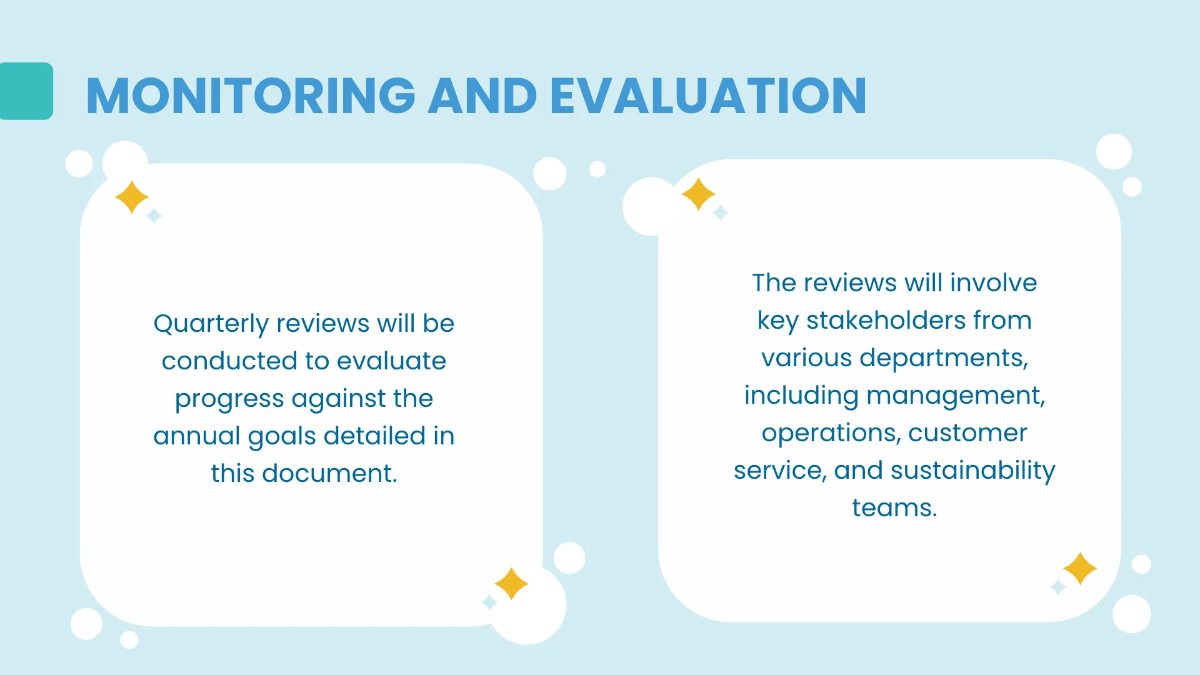 MONITORING AND EVALUATION

Quarterly reviews will be conducted to evaluate progress against the annual goals detailed in this document.

The reviews will involve key stakeholders from various departments, including management, operations, customer service, and sustainability teams.